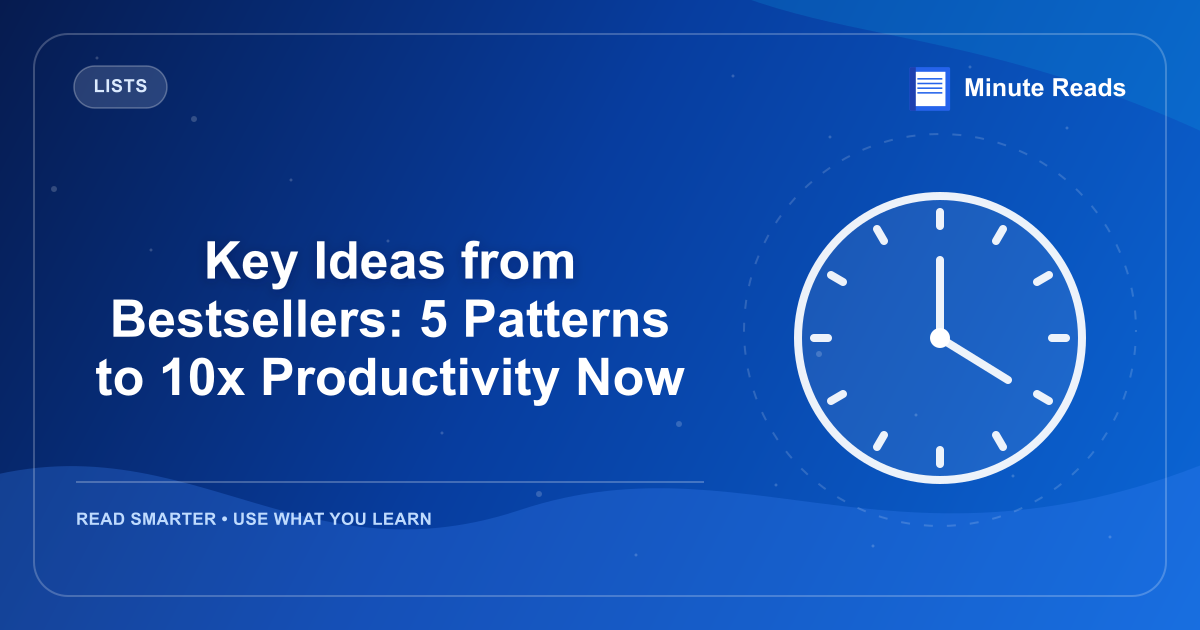 LISTS

Minute Reads

Key Ideas from Bestsellers: 5 Patterns to 10x Productivity Now

READ SMARTER • USE WHAT YOU LEARN